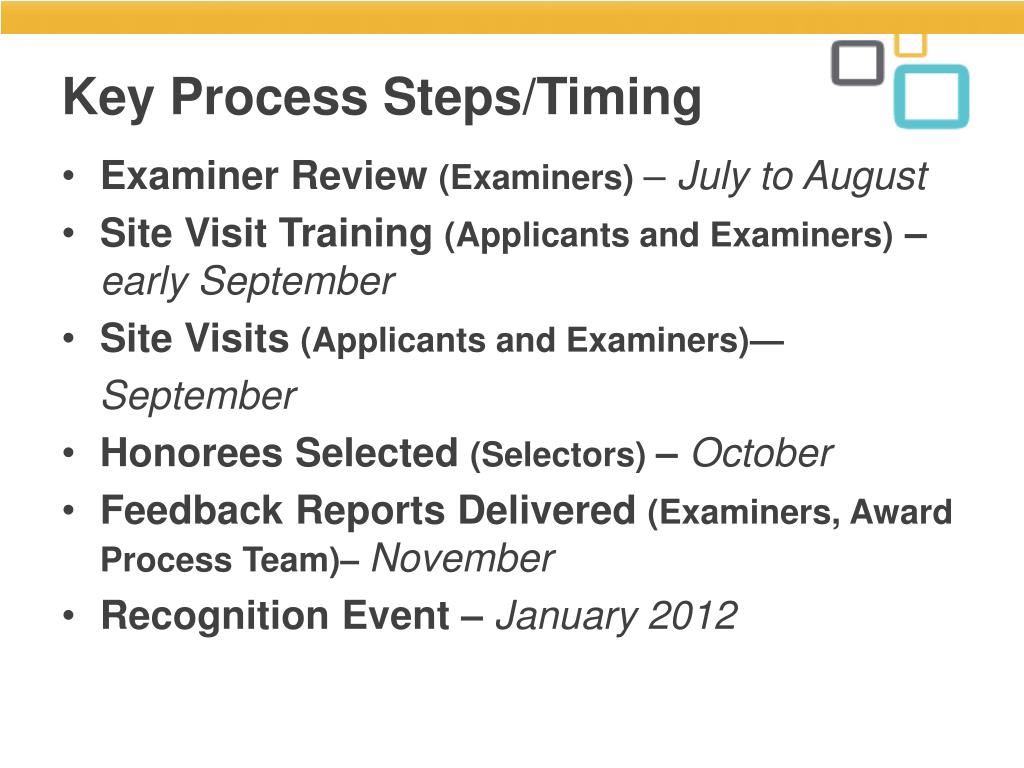 Key Process Steps/Timing

• Examiner Review (Examiners) – July to August
• Site Visit Training (Applicants and Examiners) – early September
• Site Visits (Applicants and Examiners)— September
• Honorees Selected (Selectors) – October
• Feedback Reports Delivered (Examiners, Award Process Team)– November
• Recognition Event – January 2012